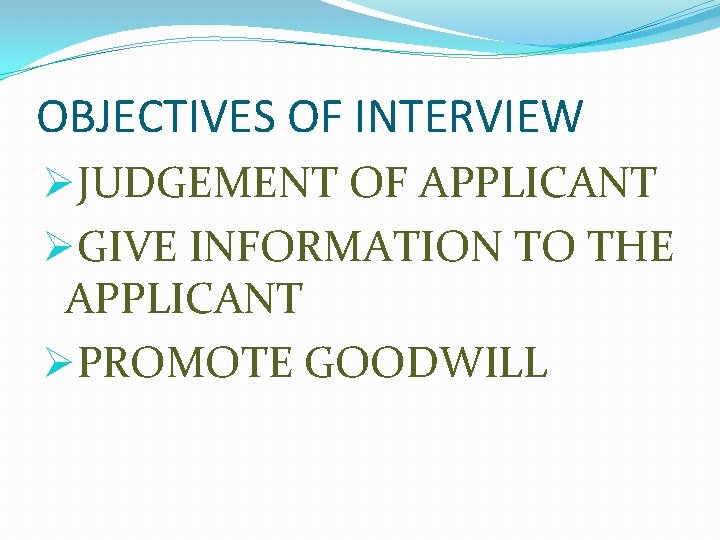 OBJECTIVES OF INTERVIEW

➢JUDGEMENT OF APPLICANT

➢GIVE INFORMATION TO THE APPLICANT

➢PROMOTE GOODWILL